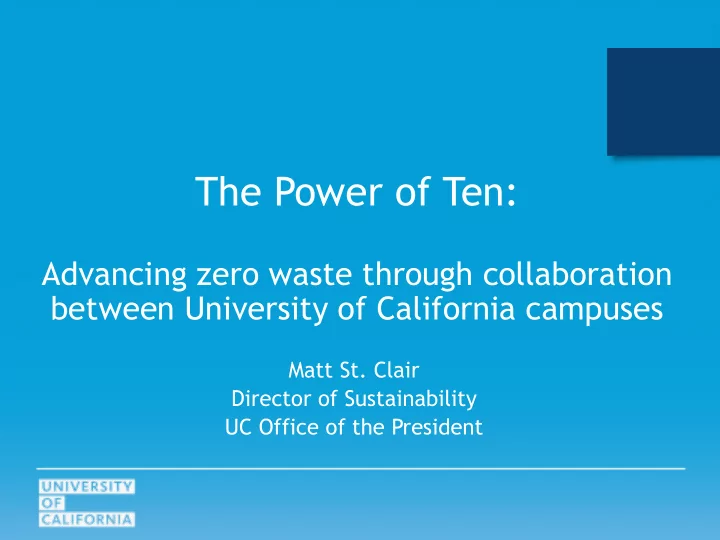 The Power of Ten:

Advancing zero waste through collaboration between University of California campuses

Matt St. Clair
Director of Sustainability
UC Office of the President

UNIVERSITY
OF
CALIFORNIA